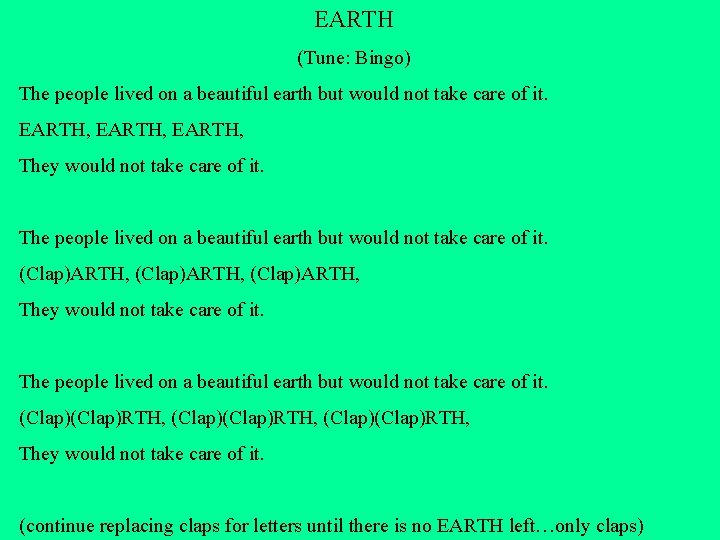 EARTH

(Tune: Bingo)

The people lived on a beautiful earth but would not take care of it.

EARTH, EARTH, EARTH,

They would not take care of it.

The people lived on a beautiful earth but would not take care of it.

(Clap)ARTH, (Clap)ARTH, (Clap)ARTH,

They would not take care of it.

The people lived on a beautiful earth but would not take care of it.

(Clap)(Clap)RTH, (Clap)(Clap)RTH, (Clap)(Clap)RTH,

They would not take care of it.

(continue replacing claps for letters until there is no EARTH left…only claps)